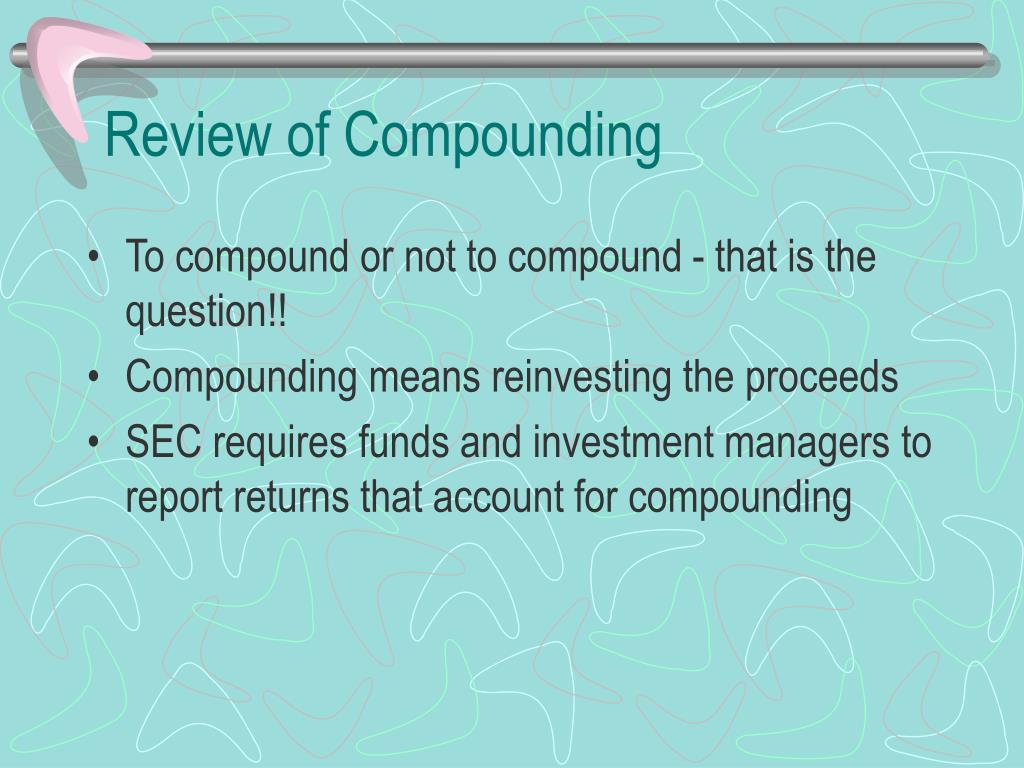 Review of Compounding

• To compound or not to compound - that is the question!!
• Compounding means reinvesting the proceeds
• SEC requires funds and investment managers to report returns that account for compounding